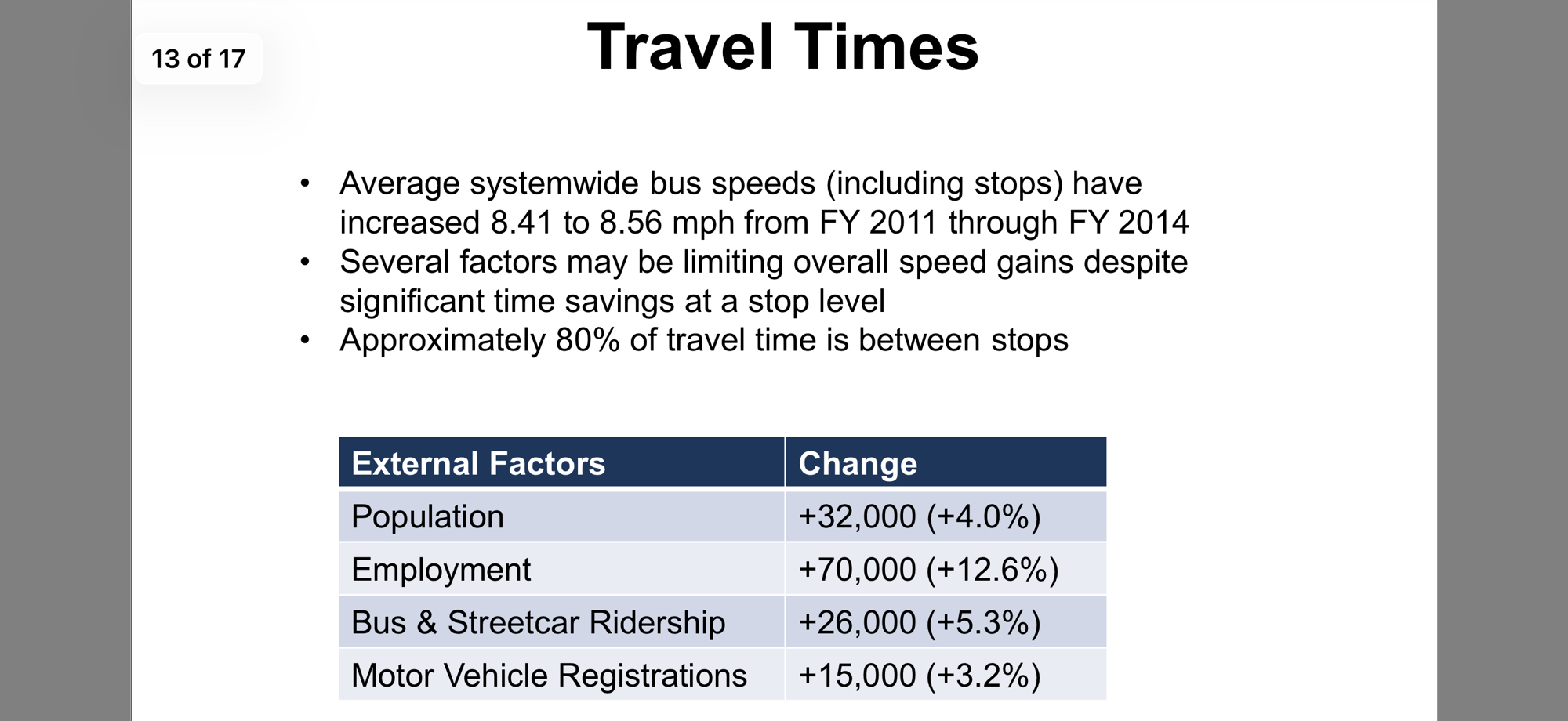 13 of 17

Travel Times

• Average systemwide bus speeds (including stops) have increased 8.41 to 8.56 mph from FY 2011 through FY 2014
• Several factors may be limiting overall speed gains despite significant time savings at a stop level
• Approximately 80% of travel time is between stops

| External Factors | Change |
|---|---|
| Population | +32,000 (+4.0%) |
| Employment | +70,000 (+12.6%) |
| Bus & Streetcar Ridership | +26,000 (+5.3%) |
| Motor Vehicle Registrations | +15,000 (+3.2%) |